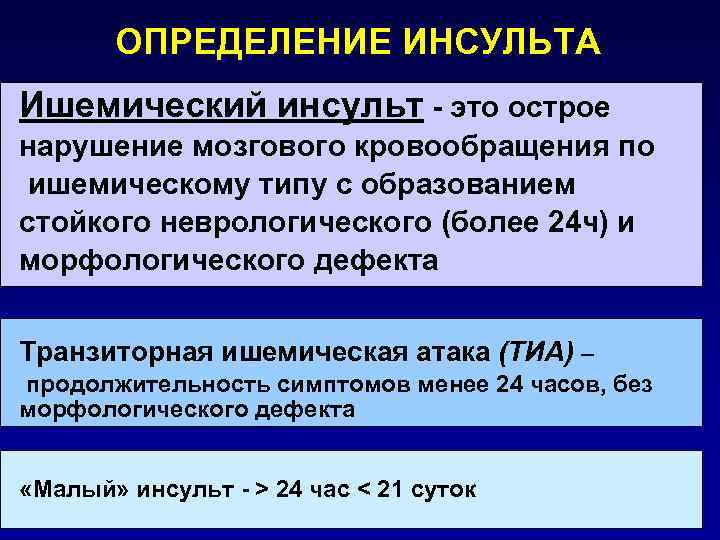 ОПРЕДЕЛЕНИЕ ИНСУЛЬТА

Ишемический инсульт - это острое нарушение мозгового кровообращения по ишемическому типу с образованием стойкого неврологического (более 24ч) и морфологического дефекта

Транзиторная ишемическая атака (ТИА) – продолжительность симптомов менее 24 часов, без морфологического дефекта

«Малый» инсульт - > 24 час < 21 суток